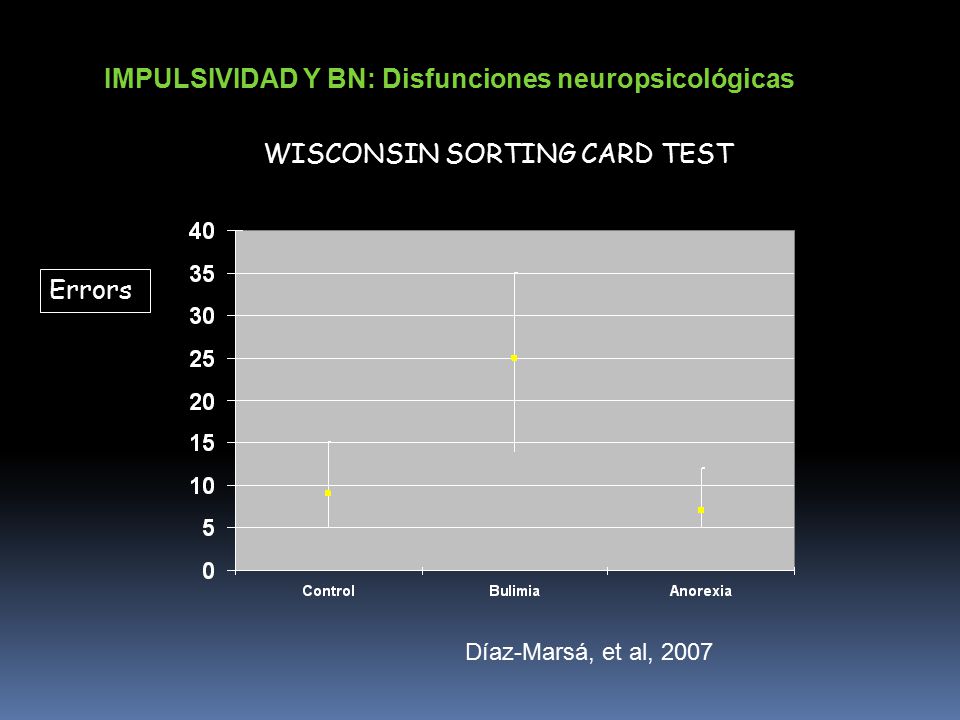 IMPULSIVIDAD Y BN: Disfunciones neuropsicológicas

WISCONSIN SORTING CARD TEST

Errors

40
35
30
25
20
15
10
5
0

Control
Bulimia
Anorexia

Díaz-Marsá, et al, 2007